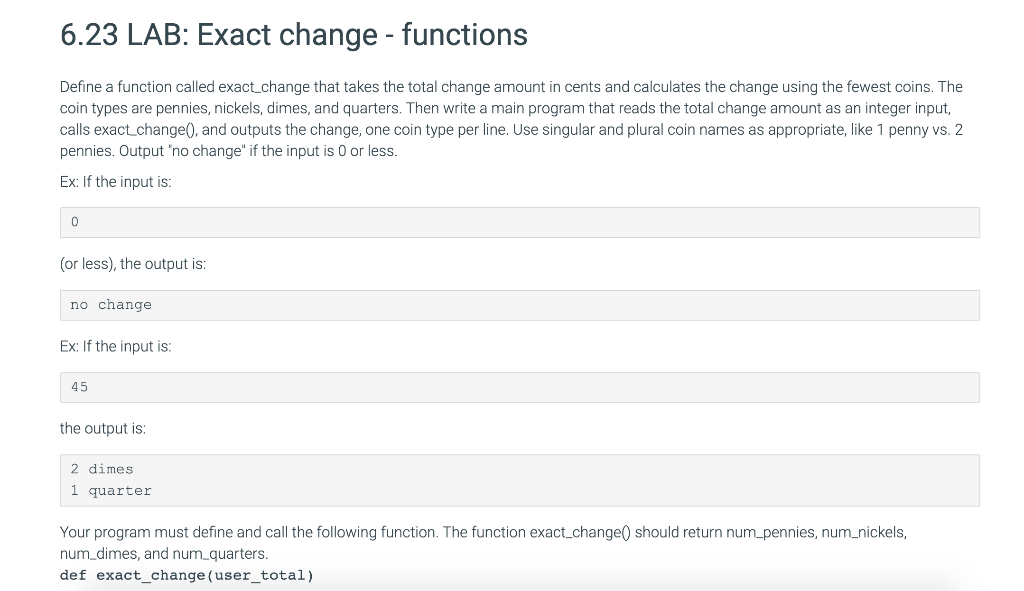 6.23 LAB: Exact change - functions

Define a function called exact_change that takes the total change amount in cents and calculates the change using the fewest coins. The coin types are pennies, nickels, dimes, and quarters. Then write a main program that reads the total change amount as an integer input, calls exact_change(), and outputs the change, one coin type per line. Use singular and plural coin names as appropriate, like 1 penny vs. 2 pennies. Output "no change" if the input is 0 or less.

Ex: If the input is:

0

(or less), the output is:

no change

Ex: If the input is:

45

the output is:

2 dimes
1 quarter

Your program must define and call the following function. The function exact_change() should return num_pennies, num_nickels, num_dimes, and num_quarters.
def exact_change(user_total)